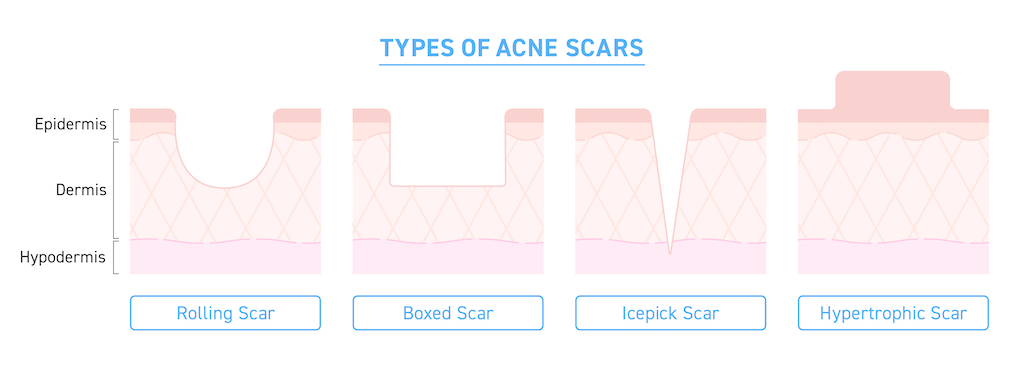 TYPES OF ACNE SCARS

Epidermis
Dermis
Hypodermis

Rolling Scar
Boxed Scar
Icepick Scar
Hypertrophic Scar